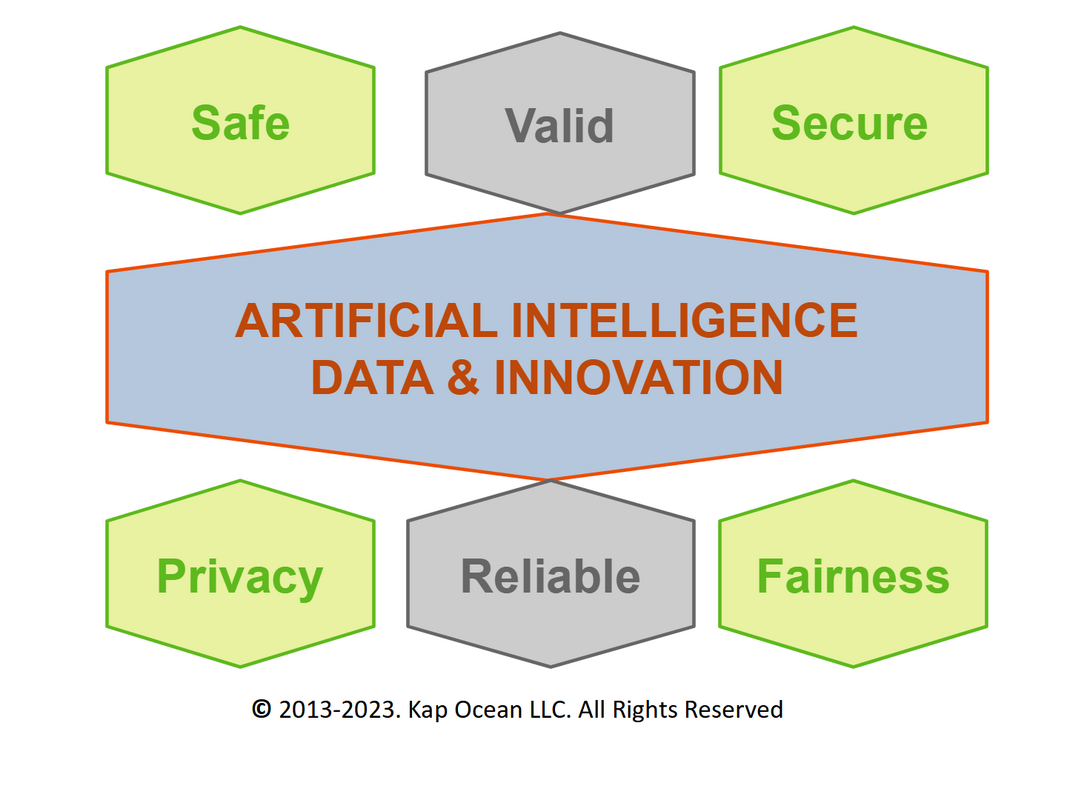 Safe

Valid

Secure

ARTIFICIAL INTELLIGENCE
DATA & INNOVATION

Privacy

Reliable

Fairness

© 2013-2023. Kap Ocean LLC. All Rights Reserved